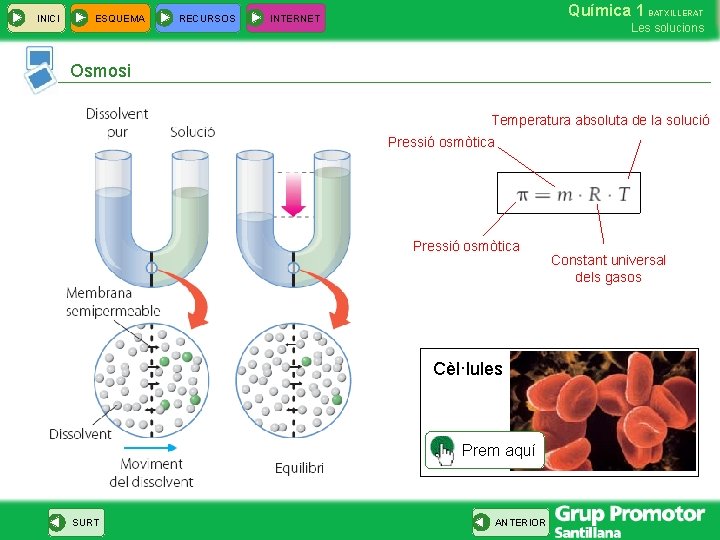 INICI ESQUEMA RECURSOS INTERNET

Química 1 BATXILLERAT
Les solucions

Osmosi

Dissolvent pur

Solució

Membrana semipermeable

Dissolvent

Moviment del dissolvent

Equilibri

Temperatura absoluta de la solució

Pressió osmòtica

$\pi = m \cdot R \cdot T$

Pressió osmòtica

Constant universal dels gasos

Cèl·lules

Prem aquí

SURT

ANTERIOR

Grup Promotor Santillana